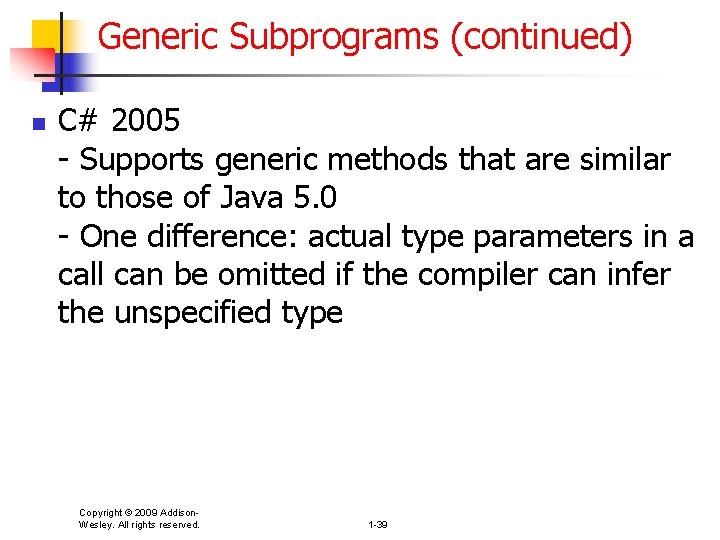 Generic Subprograms (continued)

C# 2005
- Supports generic methods that are similar to those of Java 5.0
- One difference: actual type parameters in a call can be omitted if the compiler can infer the unspecified type

Copyright © 2009 Addison-Wesley. All rights reserved.

1-39